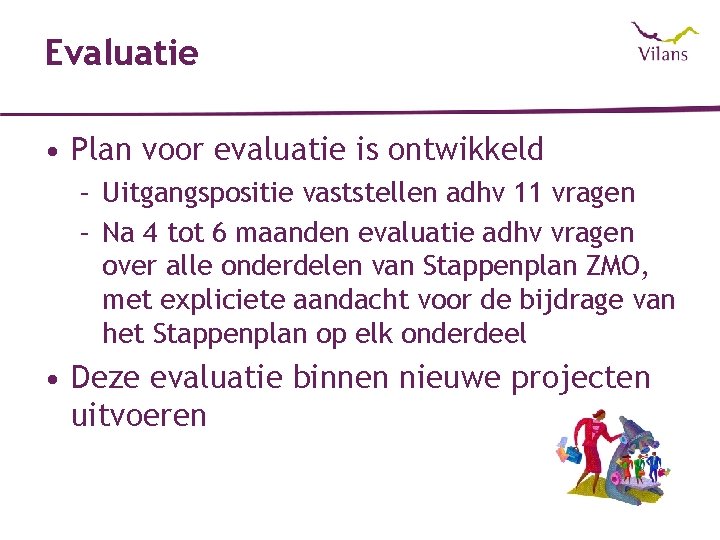 Evaluatie

Vilans

• Plan voor evaluatie is ontwikkeld
  – Uitgangspositie vaststellen adhv 11 vragen
  – Na 4 tot 6 maanden evaluatie adhv vragen over alle onderdelen van Stappenplan ZMO, met expliciete aandacht voor de bijdrage van het Stappenplan op elk onderdeel

• Deze evaluatie binnen nieuwe projecten uitvoeren